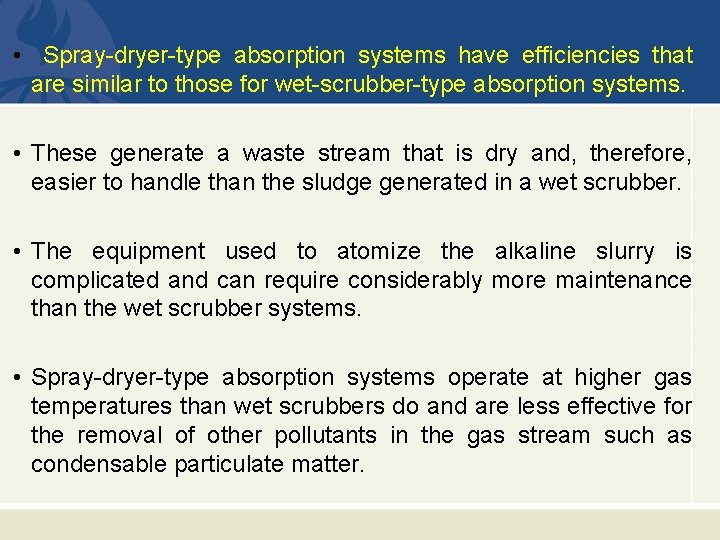 • Spray-dryer-type absorption systems have efficiencies that are similar to those for wet-scrubber-type absorption systems.

• These generate a waste stream that is dry and, therefore, easier to handle than the sludge generated in a wet scrubber.

• The equipment used to atomize the alkaline slurry is complicated and can require considerably more maintenance than the wet scrubber systems.

• Spray-dryer-type absorption systems operate at higher gas temperatures than wet scrubbers do and are less effective for the removal of other pollutants in the gas stream such as condensable particulate matter.